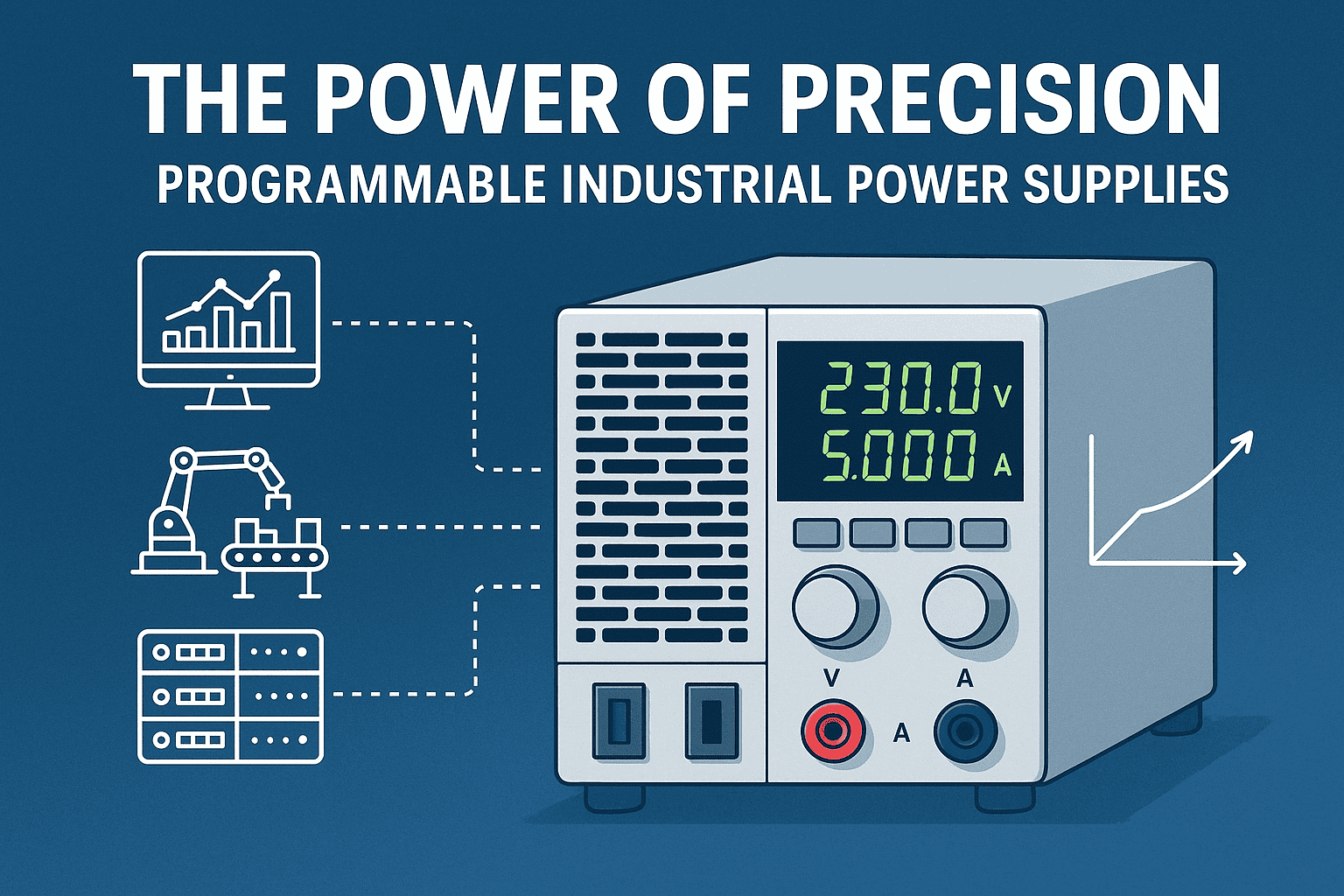 THE POWER OF PRECISION
PROGRAMMABLE INDUSTRIAL POWER SUPPLIES

230.0 V
5.000 A

V
A
A